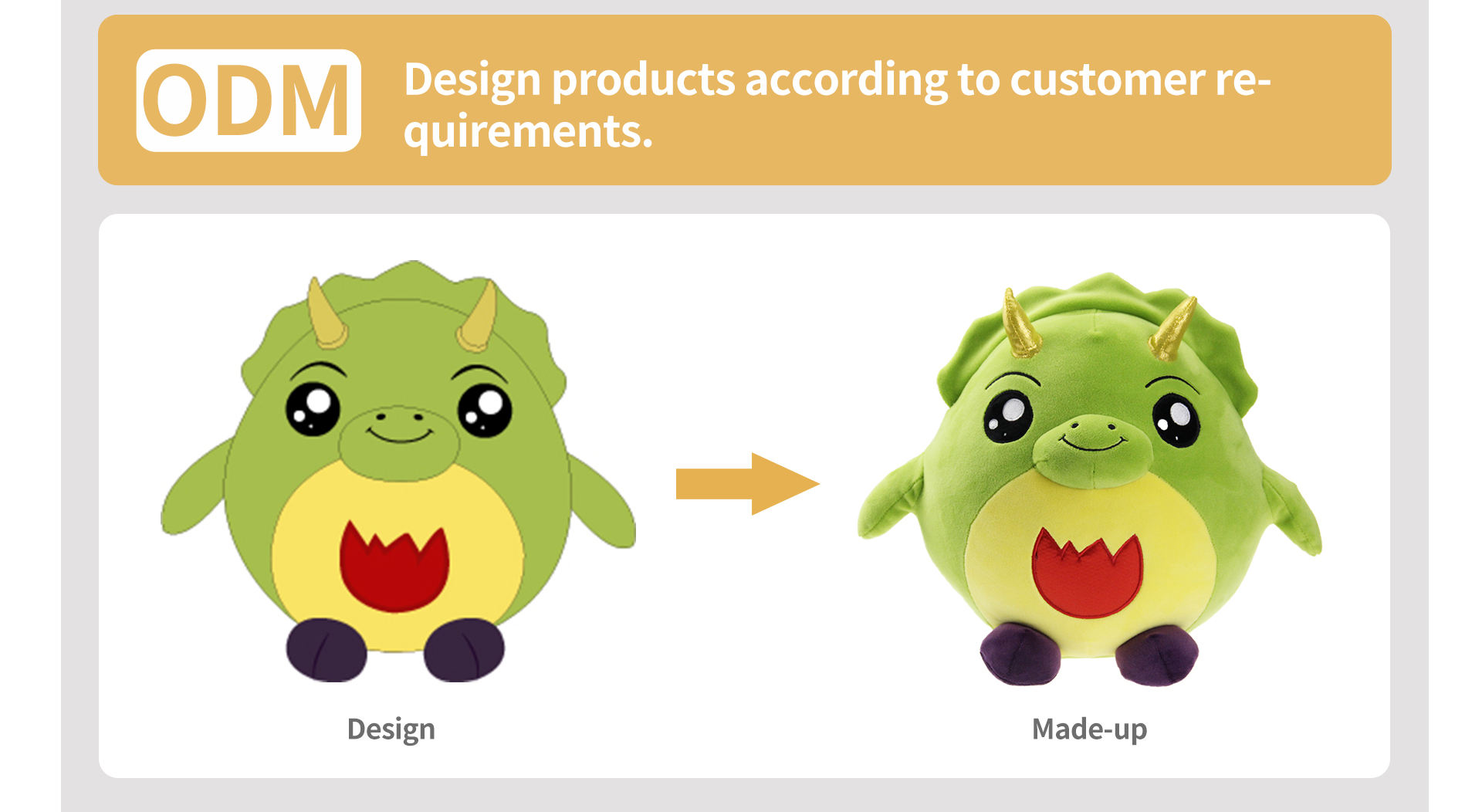 ODM

Design products according to customer requirements.

Design

Made-up